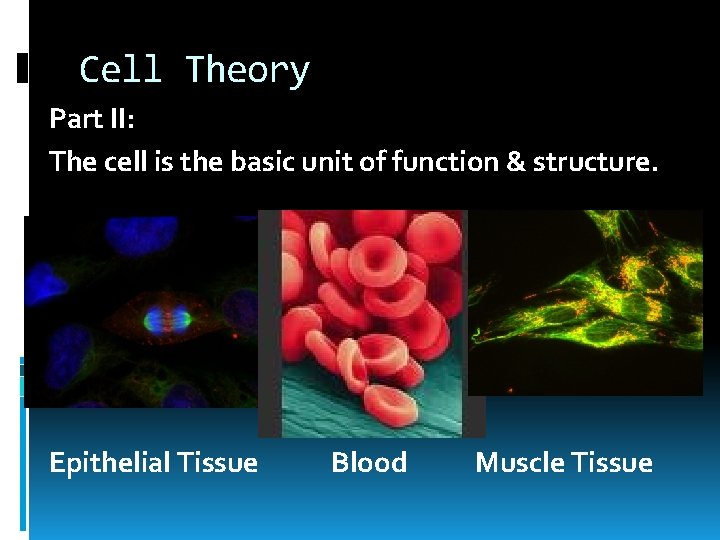 Cell Theory

Part II:

The cell is the basic unit of function & structure.

Epithelial Tissue

Blood

Muscle Tissue